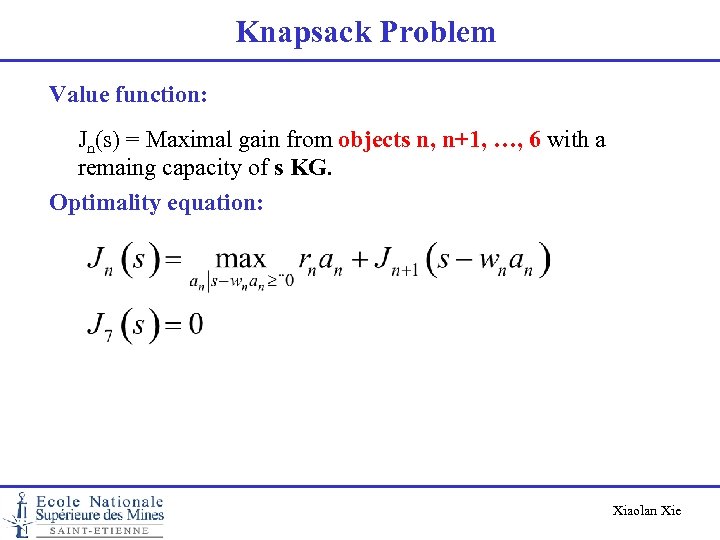 Knapsack Problem

Value function:

$J_n(s)$ = Maximal gain from objects n, n+1, …, 6 with a remaing capacity of s KG.

Optimality equation:

$J_n(s) = \max_{a_n | s - w_n a_n \geq 0} r_n a_n + J_{n+1}(s - w_n a_n)$

$J_7(s) = 0$

Ecole Nationale Supérieure des Mines SAINT-ETIENNE

Xiaolan Xie